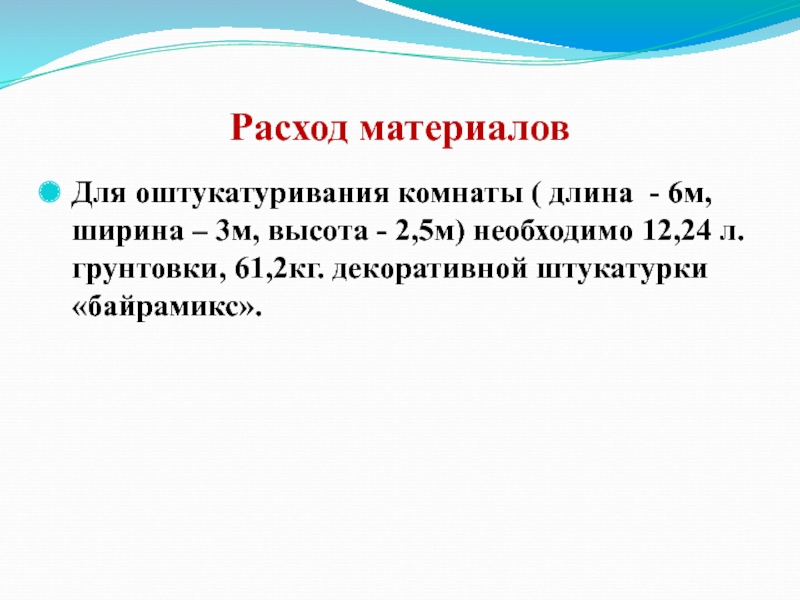 Расход материалов

Для оштукатуривания комнаты ( длина  - 6м, ширина – 3м, высота - 2,5м) необходимо 12,24 л. грунтовки, 61,2кг. декоративной штукатурки «байрамикс».